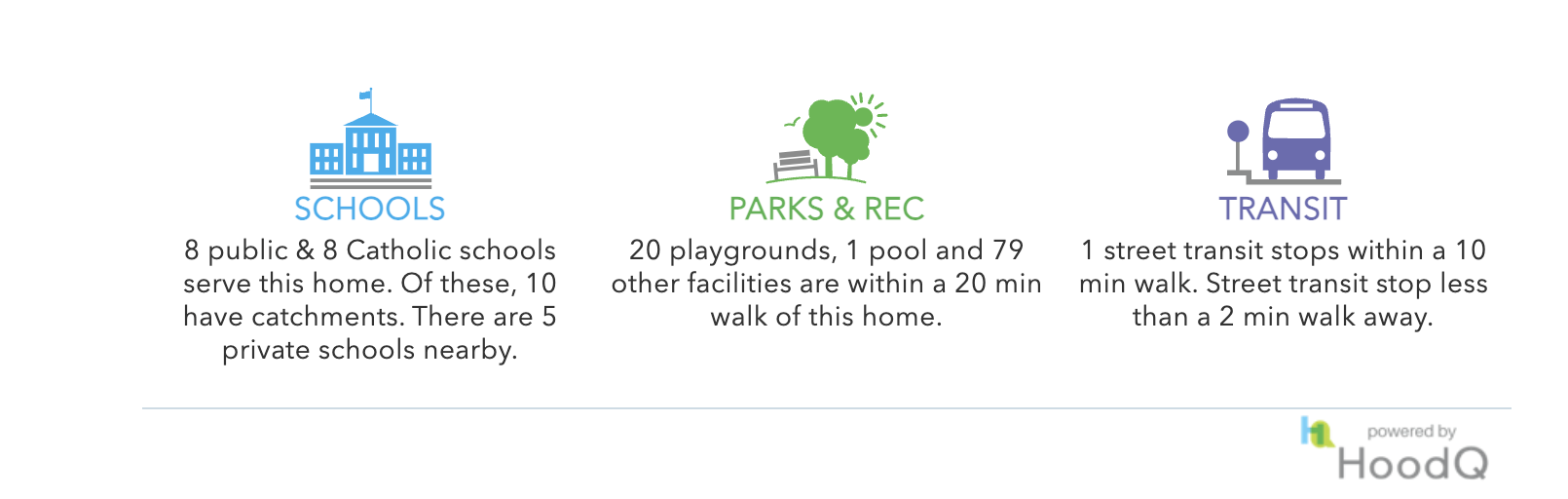 SCHOOLS
8 public & 8 Catholic schools serve this home. Of these, 10 have catchments. There are 5 private schools nearby.

PARKS & REC
20 playgrounds, 1 pool and 79 other facilities are within a 20 min walk of this home.

TRANSIT
1 street transit stops within a 10 min walk. Street transit stop less than a 2 min walk away.

powered by
HoodQ